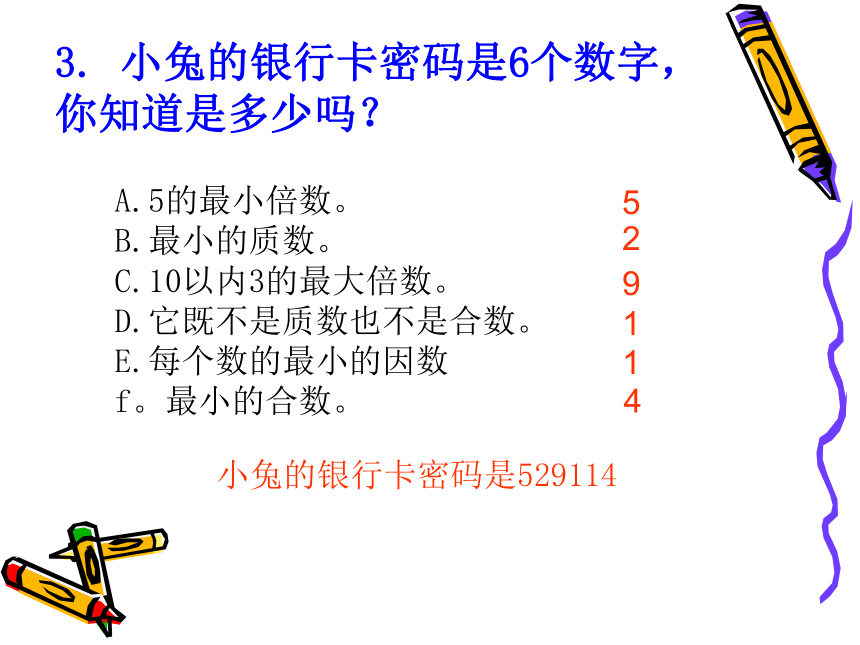 3. 小兔的银行卡密码是6个数字，你知道是多少吗？

A.5的最小倍数。 5
B.最小的质数。 2
C.10以内3的最大倍数。 9
D.它既不是质数也不是合数。 1
E.每个数的最小的因数 1
f。最小的合数。 4

小兔的银行卡密码是529114